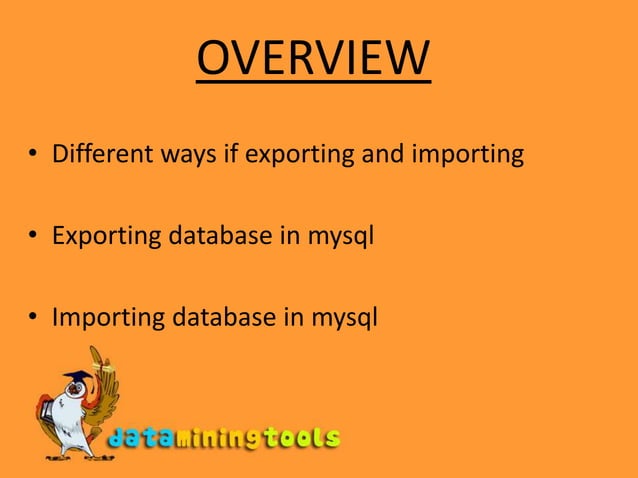 OVERVIEW

• Different ways if exporting and importing

• Exporting database in mysql

• Importing database in mysql

dataminingtools